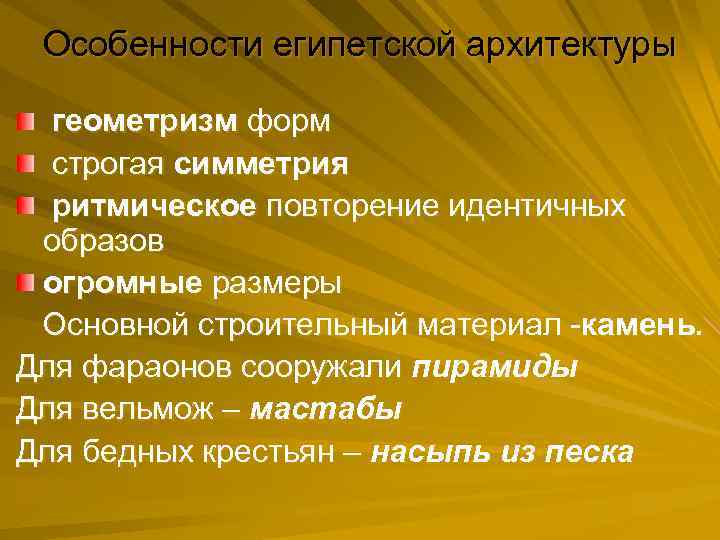 Особенности египетской архитектуры

геометризм форм

строгая симметрия

ритмическое повторение идентичных образов

огромные размеры

Основной строительный материал -камень.

Для фараонов сооружали пирамиды

Для вельмож – мастабы

Для бедных крестьян – насыпь из песка